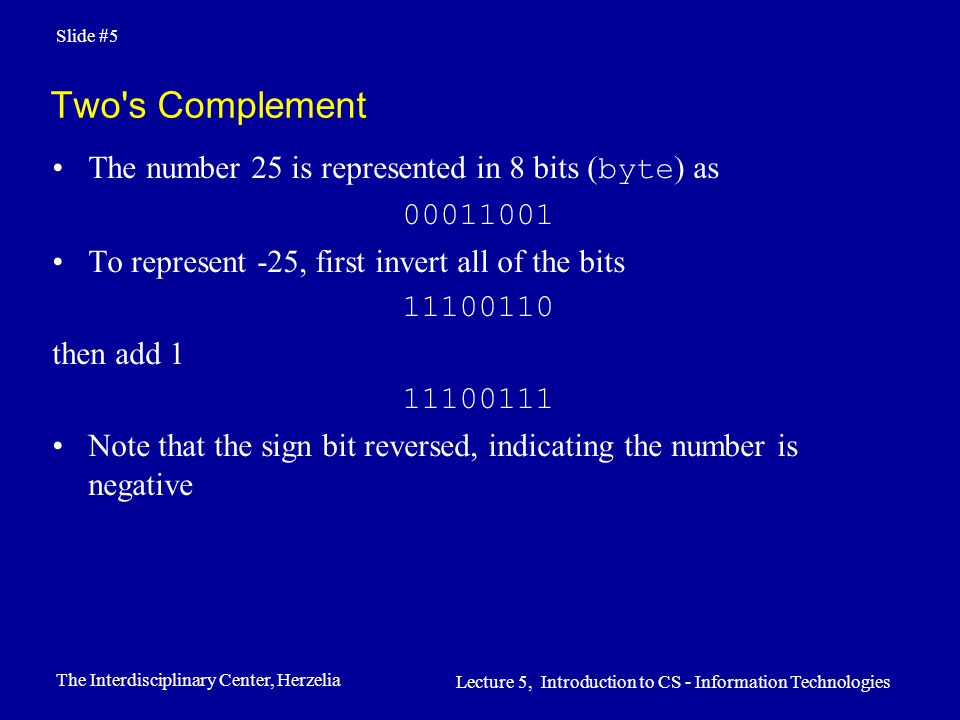 Slide #5

Two's Complement

• The number 25 is represented in 8 bits (byte) as

00011001

• To represent -25, first invert all of the bits

11100110

then add 1

11100111

• Note that the sign bit reversed, indicating the number is negative

The Interdisciplinary Center, Herzelia

Lecture 5, Introduction to CS - Information Technologies